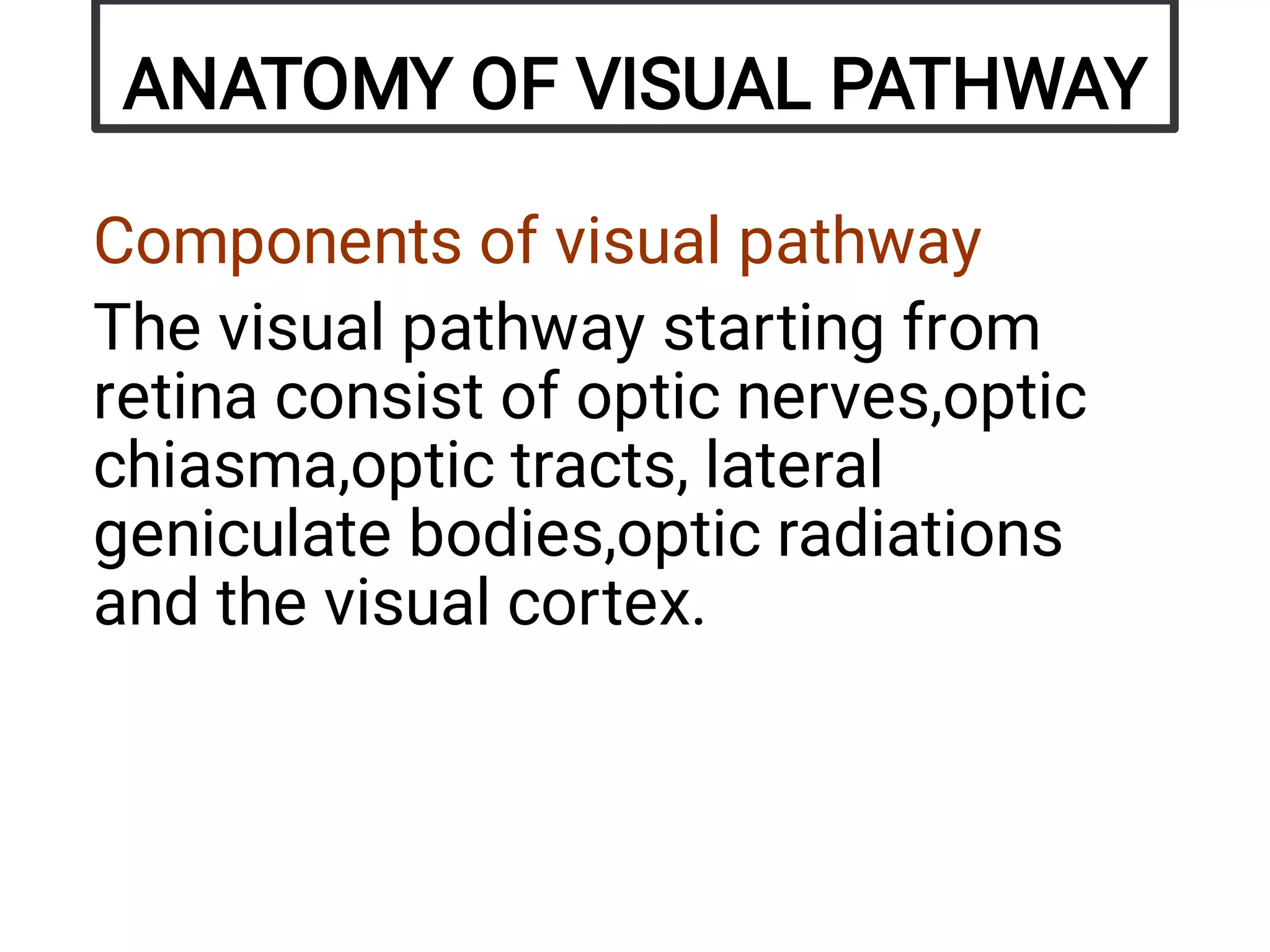 ANATOMY OF VISUAL PATHWAY

Components of visual pathway

The visual pathway starting from retina consist of optic nerves,optic chiasma,optic tracts, lateral geniculate bodies,optic radiations and the visual cortex.